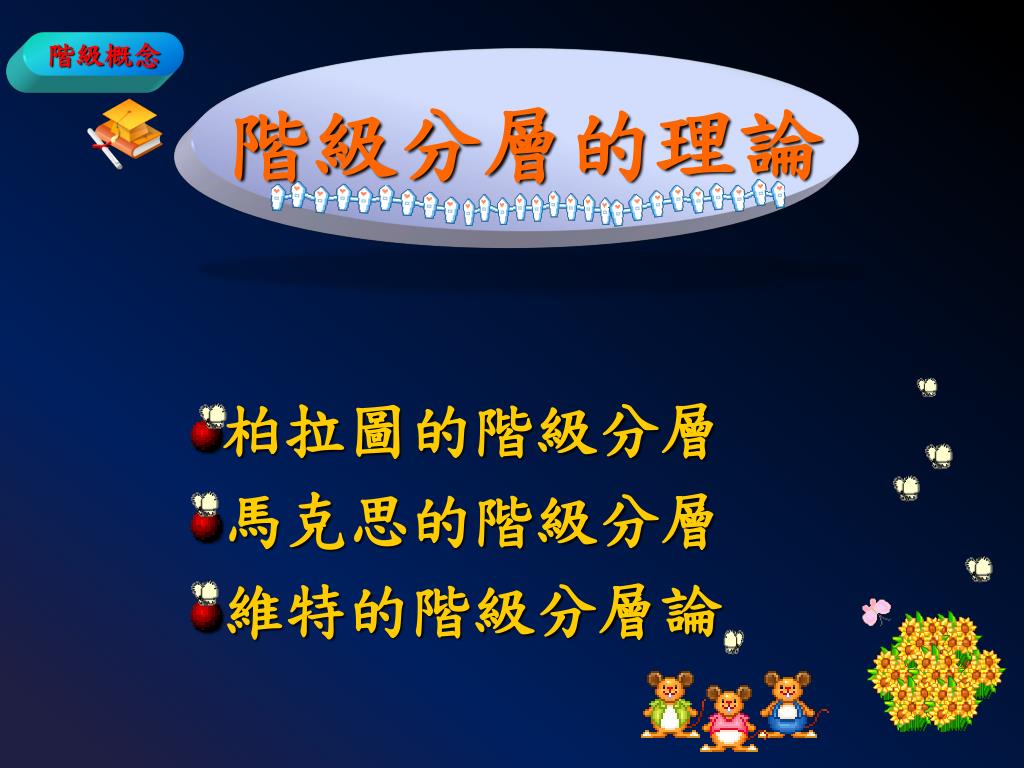 階級概念

階級分層的理論

柏拉圖的階級分層
馬克思的階級分層
維特的階級分層論